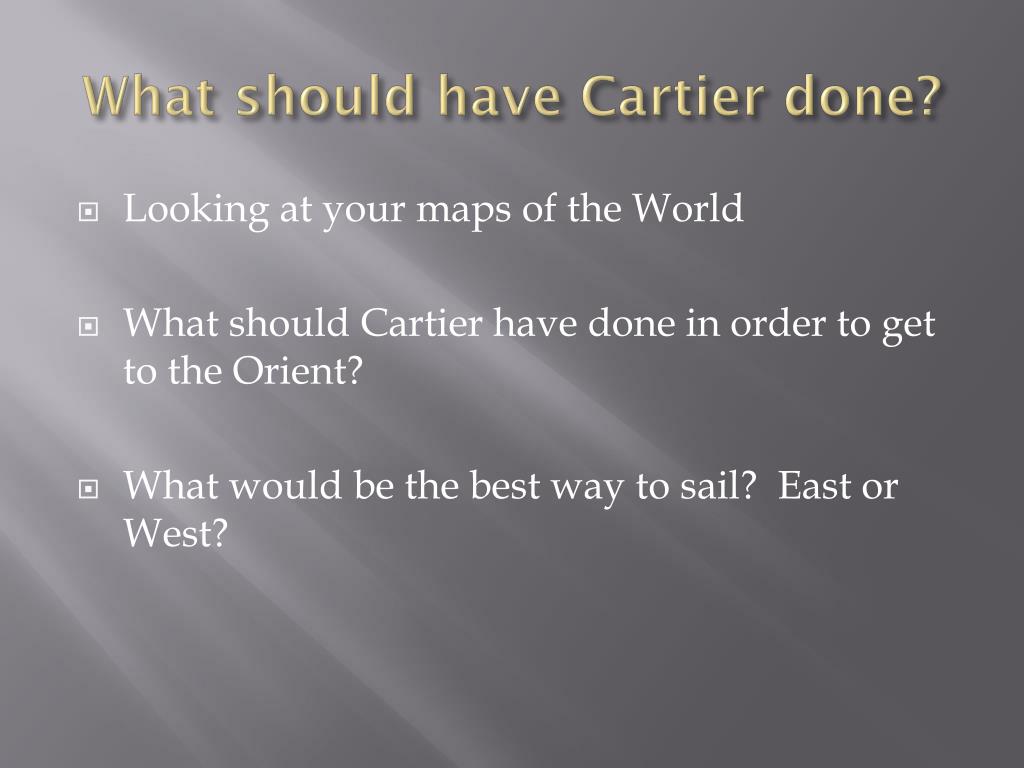 What should have Cartier done?

Looking at your maps of the World

What should Cartier have done in order to get to the Orient?

What would be the best way to sail? East or West?